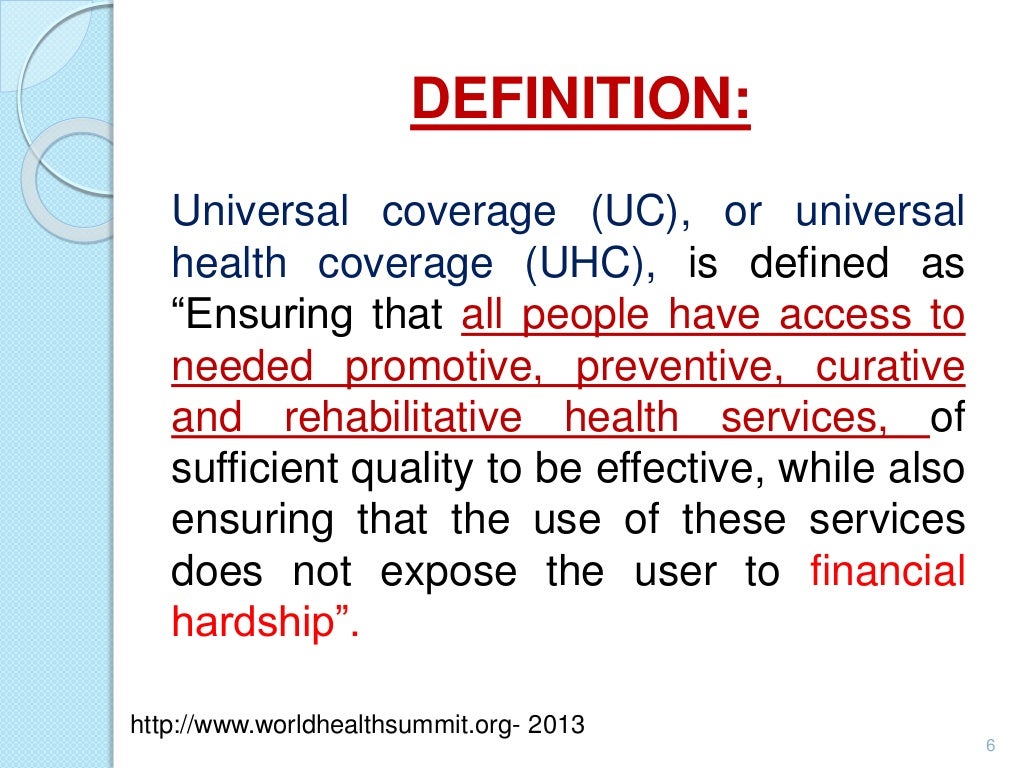 DEFINITION:

Universal coverage (UC), or universal health coverage (UHC), is defined as “Ensuring that all people have access to needed promotive, preventive, curative and rehabilitative health services, of sufficient quality to be effective, while also ensuring that the use of these services does not expose the user to financial hardship”.

http://www.worldhealthsummit.org- 2013

6